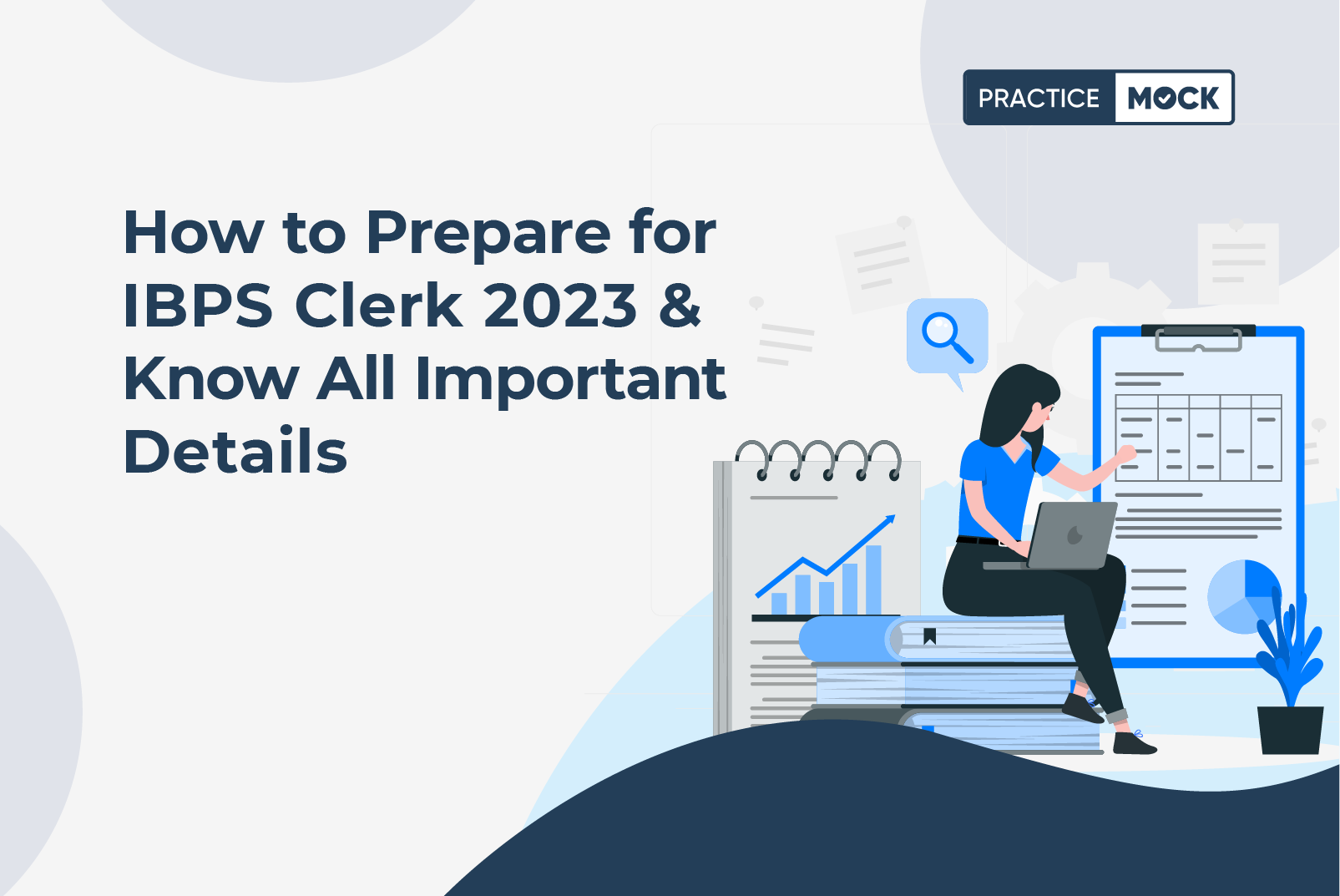 PRACTICE MOCK

How to Prepare for IBPS Clerk 2023 & Know All Important Details